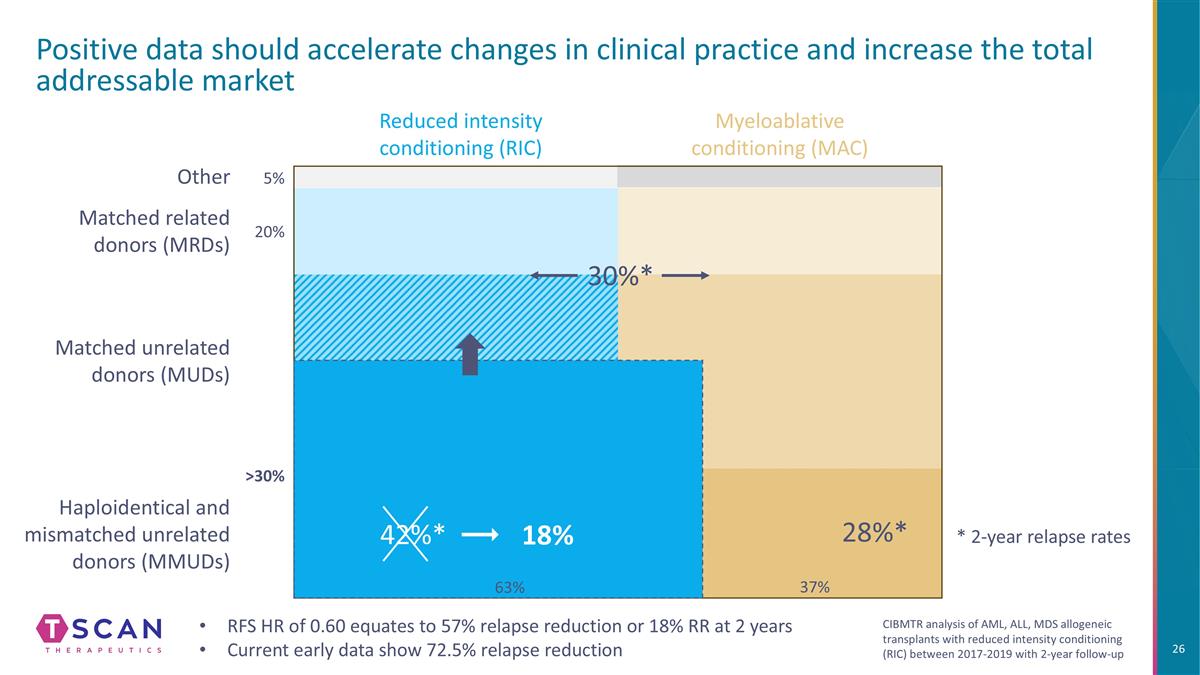 Positive data should accelerate changes in clinical practice and increase the total addressable market

Reduced intensity conditioning (RIC)

Myeloablative conditioning (MAC)

Other

5%

Matched related donors (MRDs)

20%

30%*

Matched unrelated donors (MUDs)

>30%

Haploidentical and mismatched unrelated donors (MMUDs)

42%*

18%

28%*

* 2-year relapse rates

63%

37%

TSCAN THERAPEUTICS

• RFS HR of 0.60 equates to 57% relapse reduction or 18% RR at 2 years
• Current early data show 72.5% relapse reduction

CIBMTR analysis of AML, ALL, MDS allogeneic transplants with reduced intensity conditioning (RIC) between 2017-2019 with 2-year follow-up

26